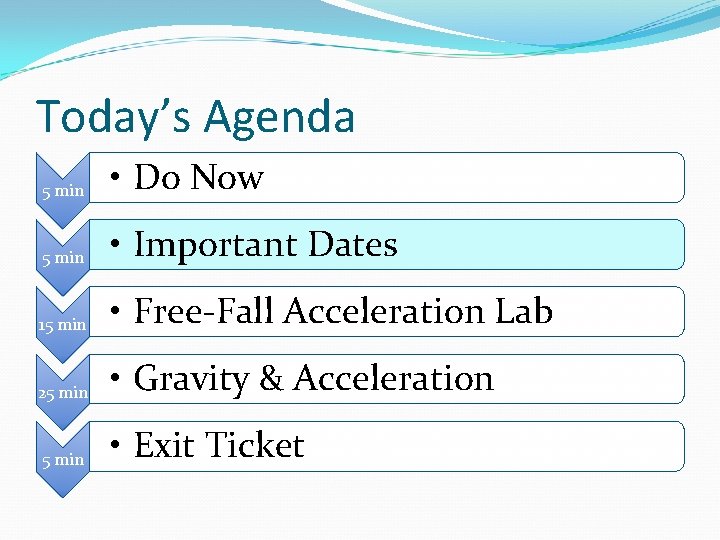 Today's Agenda

5 min
• Do Now

5 min
• Important Dates

15 min
• Free-Fall Acceleration Lab

25 min
• Gravity & Acceleration

5 min
• Exit Ticket